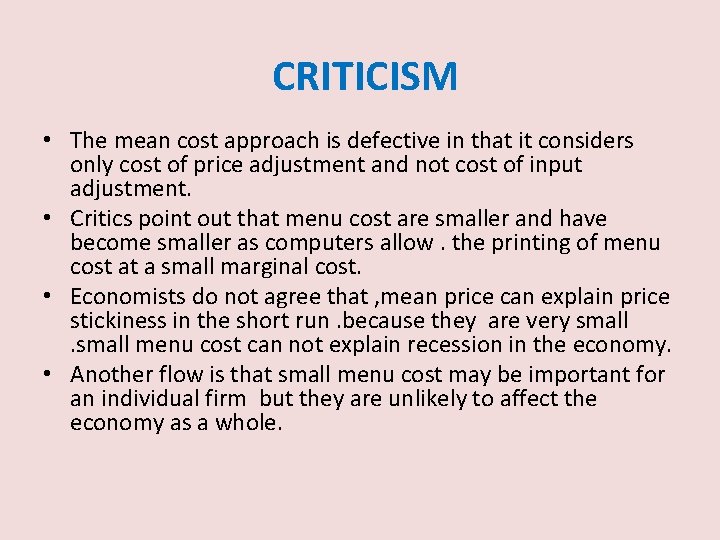 CRITICISM

• The mean cost approach is defective in that it considers only cost of price adjustment and not cost of input adjustment.
• Critics point out that menu cost are smaller and have become smaller as computers allow . the printing of menu cost at a small marginal cost.
• Economists do not agree that ,mean price can explain price stickiness in the short run .because they are very small .small menu cost can not explain recession in the economy.
• Another flow is that small menu cost may be important for an individual firm but they are unlikely to affect the economy as a whole.